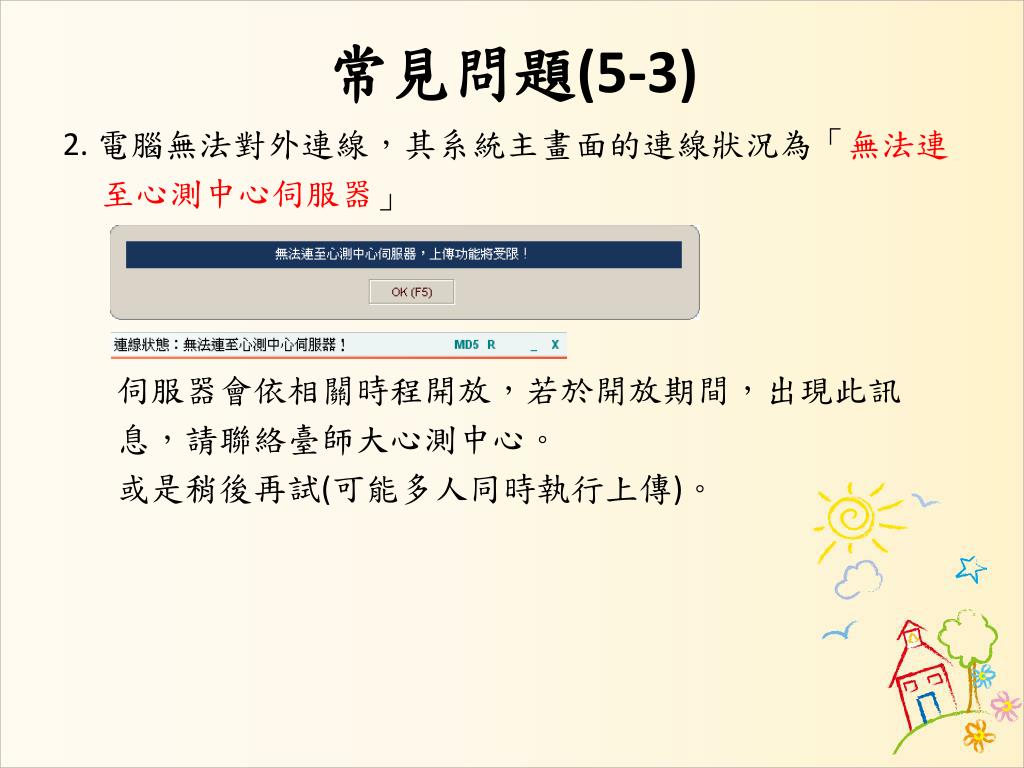 常見問題(5-3)

2. 電腦無法對外連線，其系統主畫面的連線狀況為「無法連至心測中心伺服器」

無法連至心測中心伺服器，上傳功能將受限！

OK (F5)

連線狀態：無法連至心測中心伺服器！ MD5 R _ X

伺服器會依相關時程開放，若於開放期間，出現此訊息，請聯絡臺師大心測中心。
或是稍後再試(可能多人同時執行上傳)。